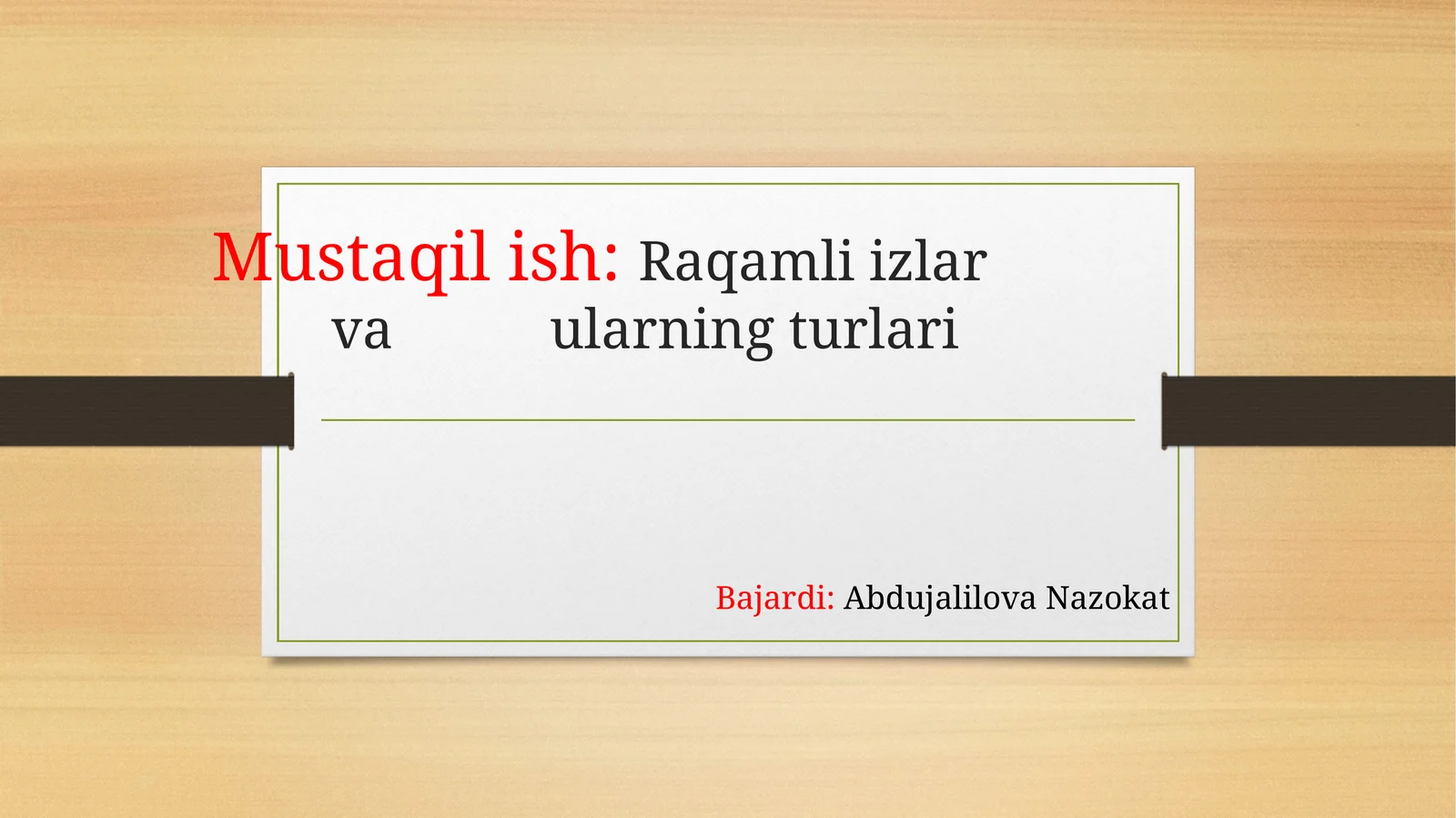 Mustaqil ish: Raqamli izlar va ularning turlari

Bajardi: Abdujalilova Nazokat